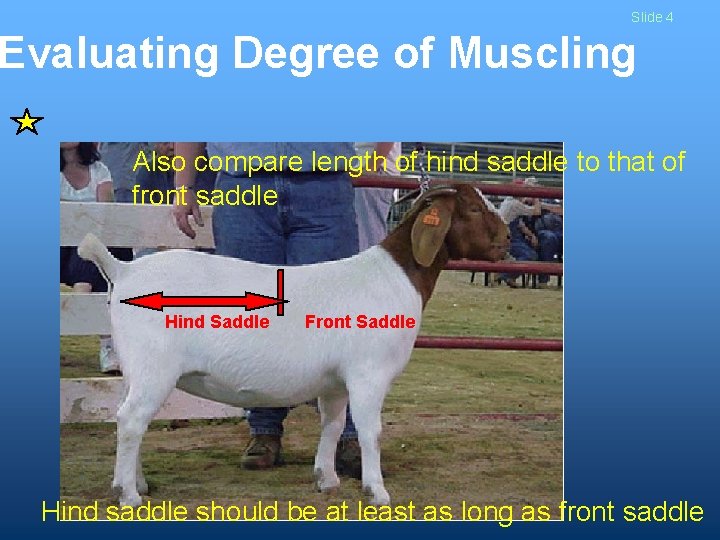 Slide 4

Evaluating Degree of Muscling

Also compare length of hind saddle to that of front saddle

Hind Saddle

Front Saddle

Hind saddle should be at least as long as front saddle